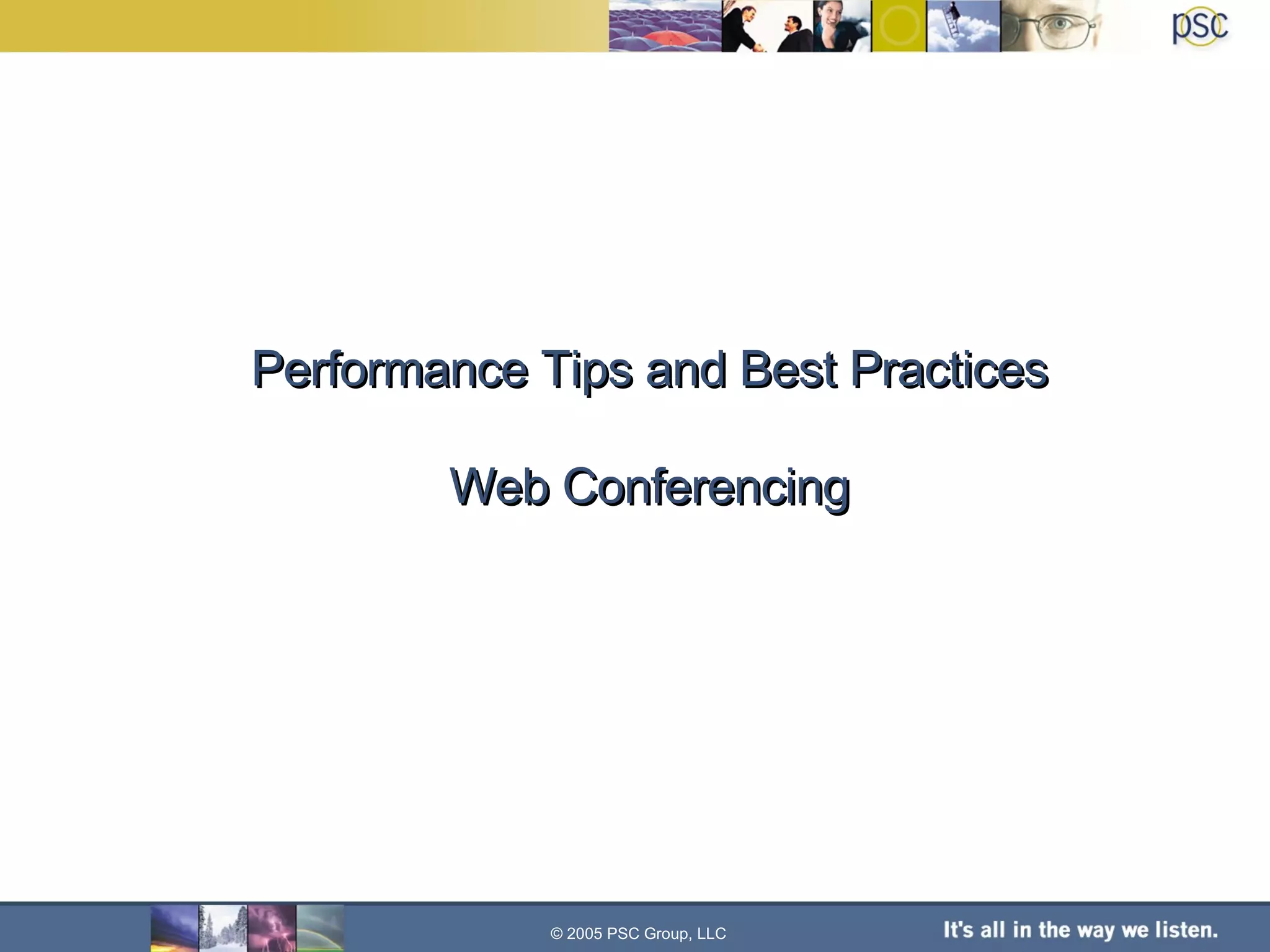 psc

Performance Tips and Best Practices

Web Conferencing

© 2005 PSC Group, LLC

It's all in the way we listen.